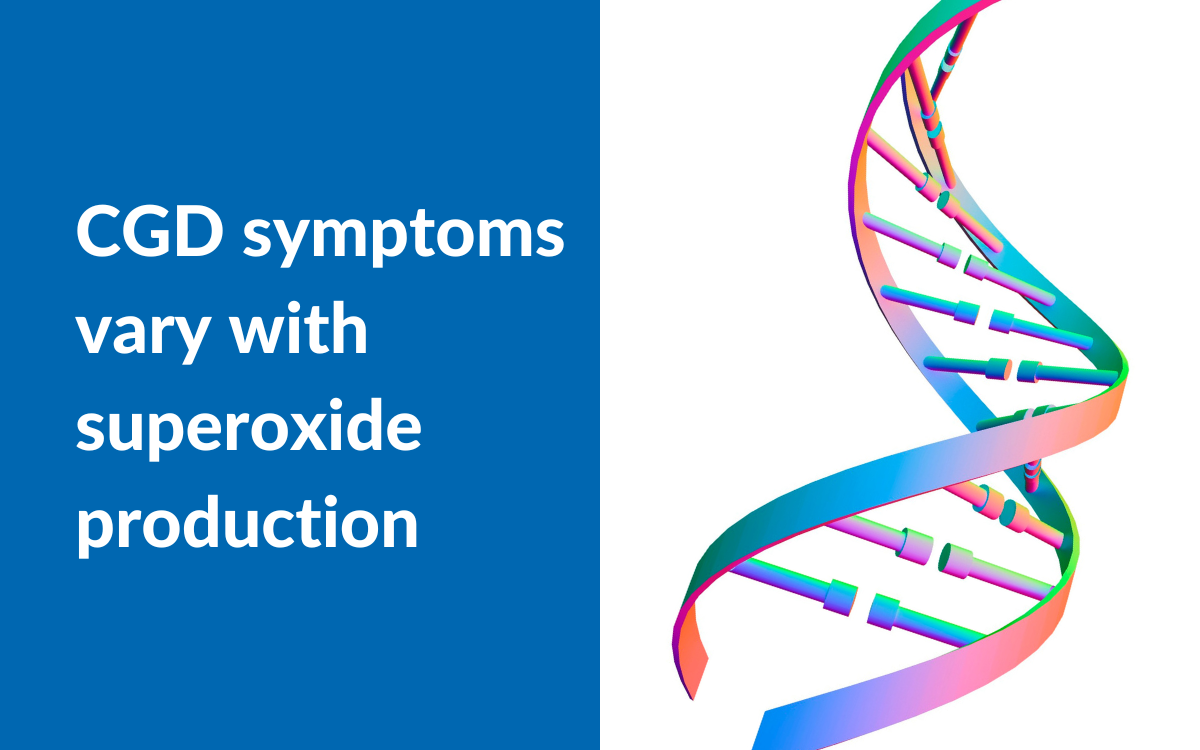 CGD symptoms vary with superoxide production